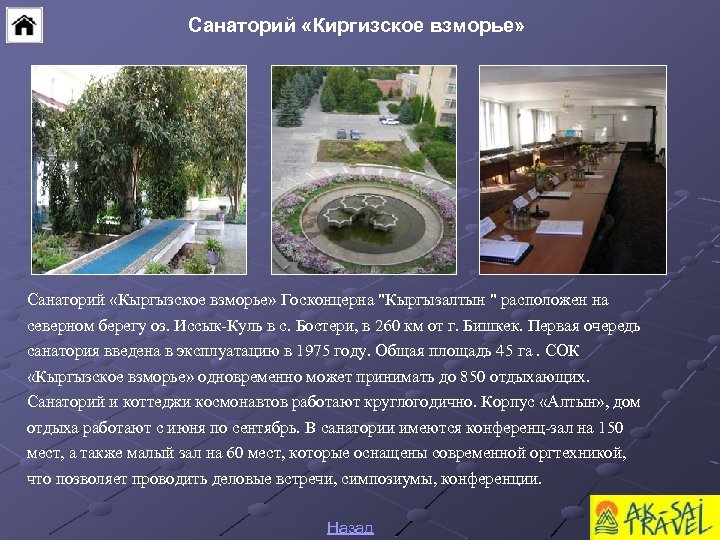 Санаторий «Киргизское взморье»

Санаторий «Кыргызское взморье» Госконцерна "Кыргызалтын " расположен на северном берегу оз. Иссык-Куль в с. Бостери, в 260 км от г. Бишкек. Первая очередь санатория введена в эксплуатацию в 1975 году. Общая площадь 45 га . СОК «Кыргызское взморье» одновременно может принимать до 850 отдыхающих. Санаторий и коттеджи космонавтов работают круглогодично. Корпус «Алтын», дом отдыха работают с июня по сентябрь. В санатории имеются конференц-зал на 150 мест, а также малый зал на 60 мест, которые оснащены современной оргтехникой, что позволяет проводить деловые встречи, симпозиумы, конференции.

Назад

AK-SAI TRAVEL